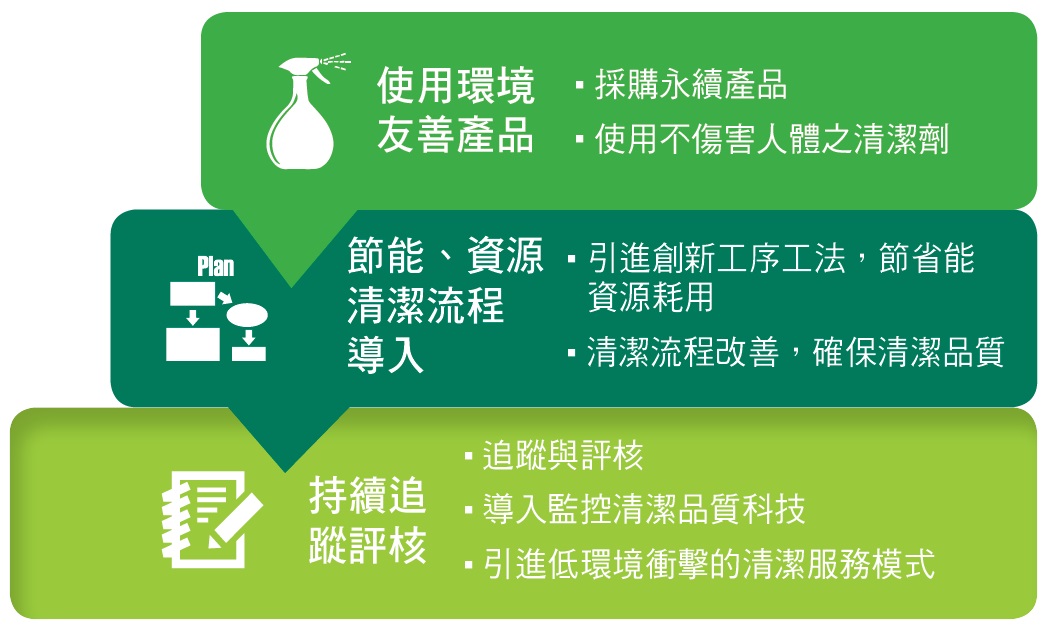 使用環境友善產品

▪ 採購永續產品

▪ 使用不傷害人體之清潔劑

Plan

節能、資源清潔流程導入

▪ 引進創新工序工法，節省能資源耗用

▪ 清潔流程改善，確保清潔品質

持續追蹤評核

▪ 追蹤與評核

▪ 導入監控清潔品質科技

▪ 引進低環境衝擊的清潔服務模式